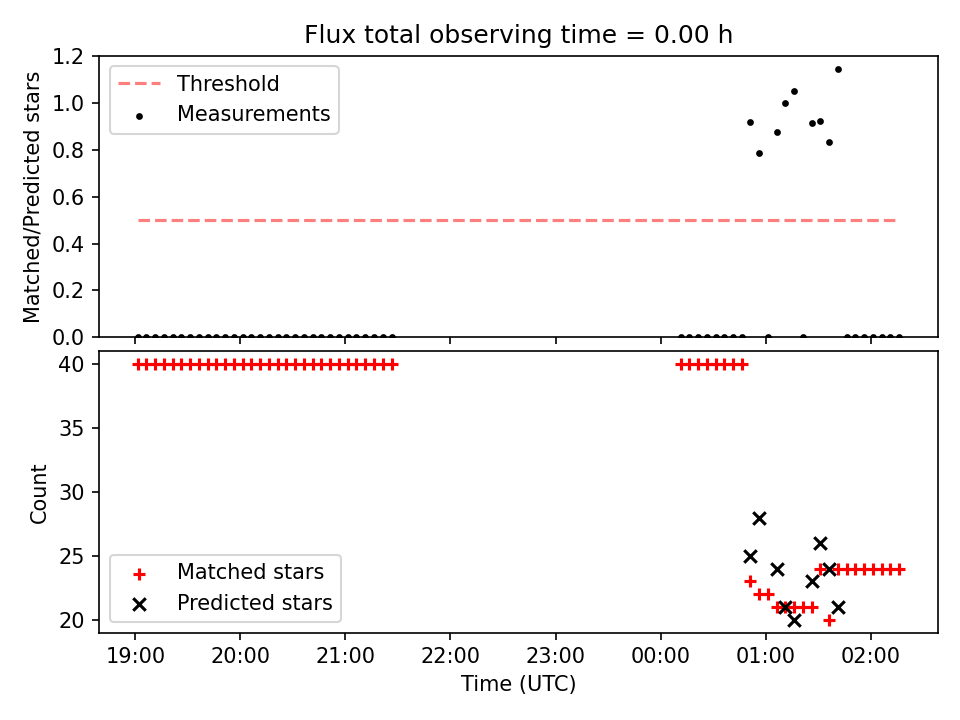 Flux total observing time = 0.00 h

Matched/Predicted stars

1.2
1.0
0.8
0.6
0.4
0.2
0.0

Threshold
Measurements

Count

40
35
30
25
20

Matched stars
Predicted stars

19:00
20:00
21:00
22:00
23:00
00:00
01:00
02:00

Time (UTC)